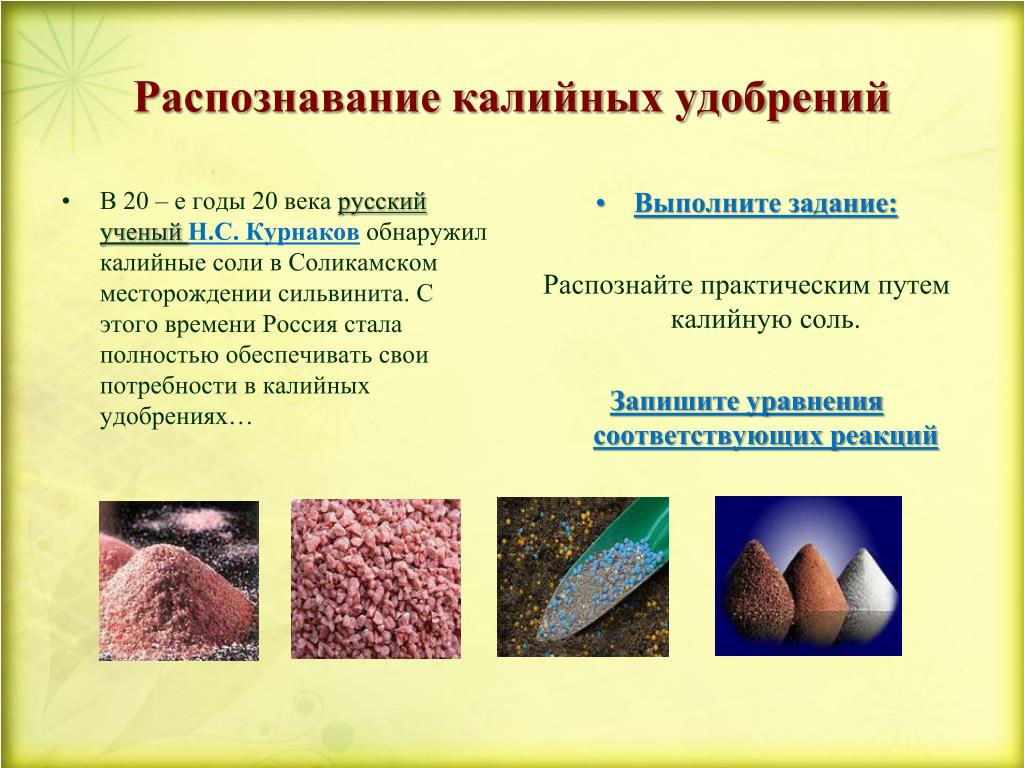 Распознавание калийных удобрений

• В 20 – е годы 20 века русский ученый Н.С. Курнаков обнаружил калийные соли в Соликамском месторождении сильвинита. С этого времени Россия стала полностью обеспечивать свои потребности в калийных удобрениях…

• Выполните задание:

Распознайте практическим путем калийную соль.

Запишите уравнения соответствующих реакций